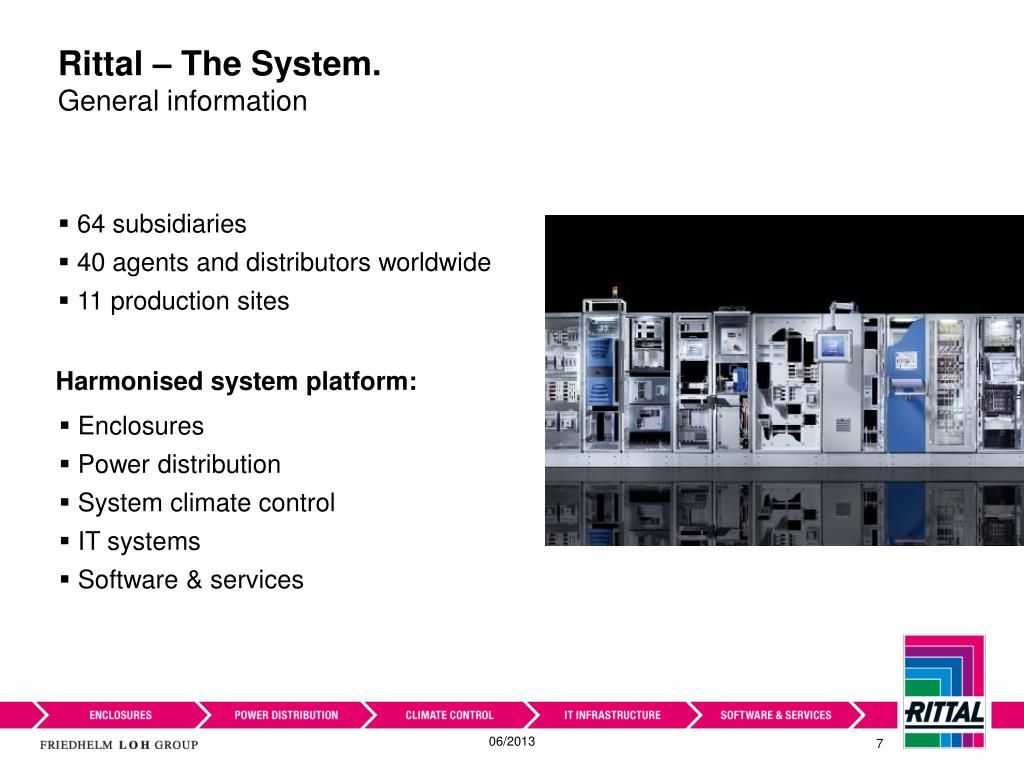 Rittal – The System.
General information

▪ 64 subsidiaries
▪ 40 agents and distributors worldwide
▪ 11 production sites

Harmonised system platform:

▪ Enclosures
▪ Power distribution
▪ System climate control
▪ IT systems
▪ Software & services

ENCLOSURES POWER DISTRIBUTION CLIMATE CONTROL IT INFRASTRUCTURE SOFTWARE & SERVICES

RITTAL

FRIEDHELM LOH GROUP

06/2013

7